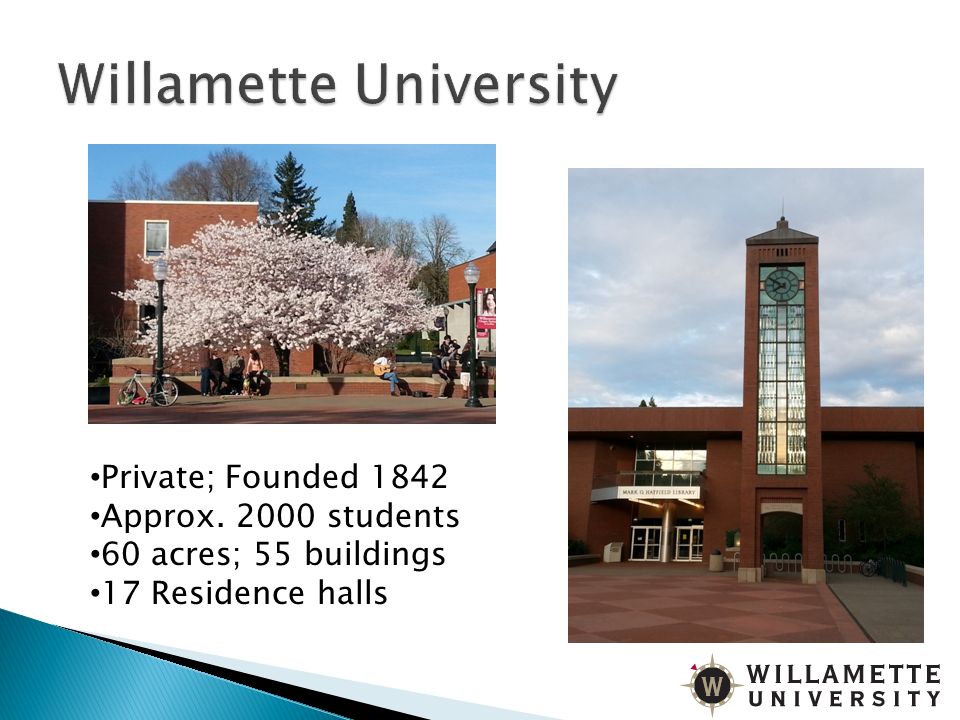 Willamette University

•Private; Founded 1842
•Approx. 2000 students
•60 acres; 55 buildings
•17 Residence halls

MARK O. HATFIELD LIBRARY

W
WILLAMETTE
UNIVERSITY